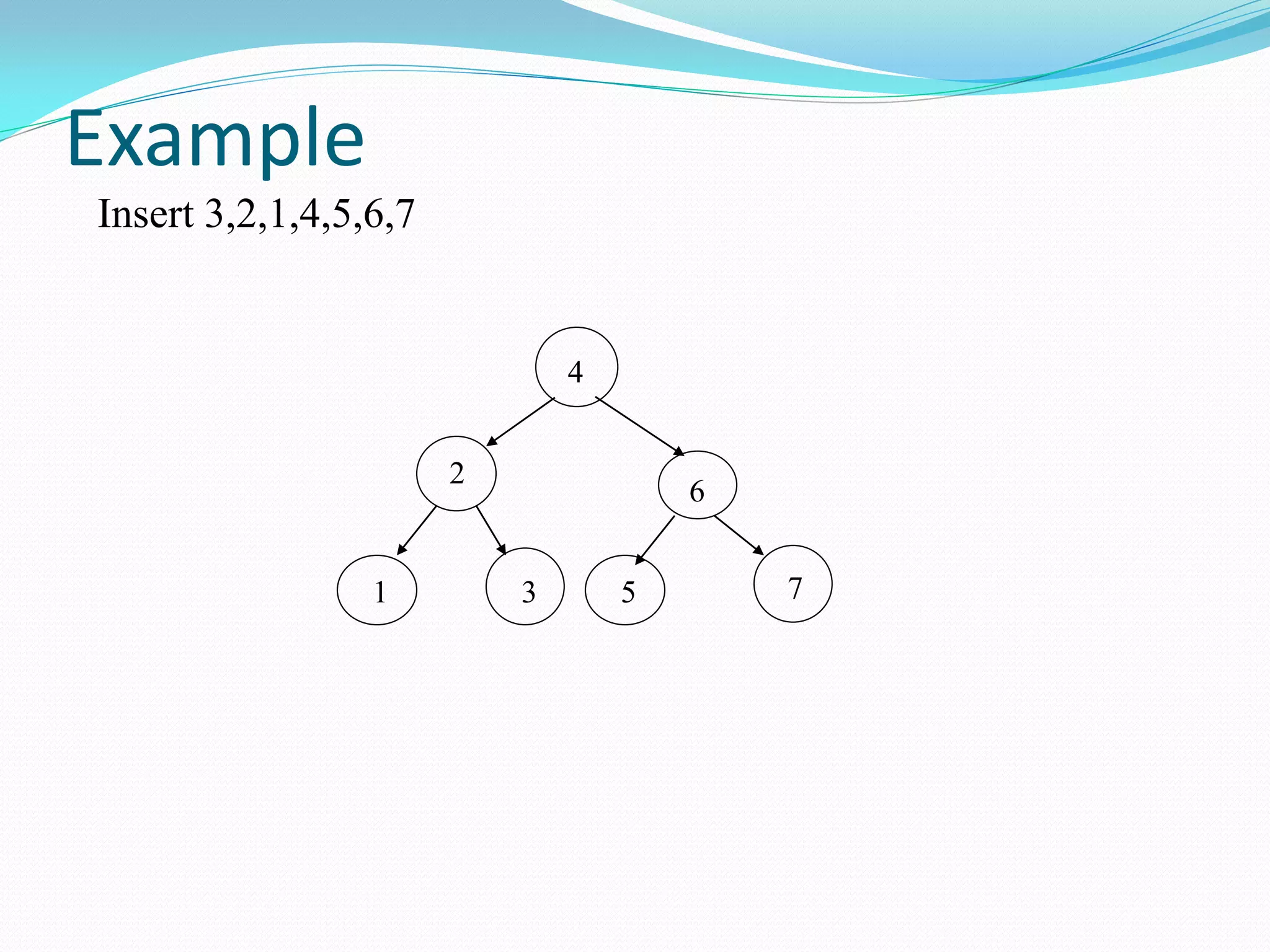 Example

Insert 3,2,1,4,5,6,7

4

2

6

1

3

5

7